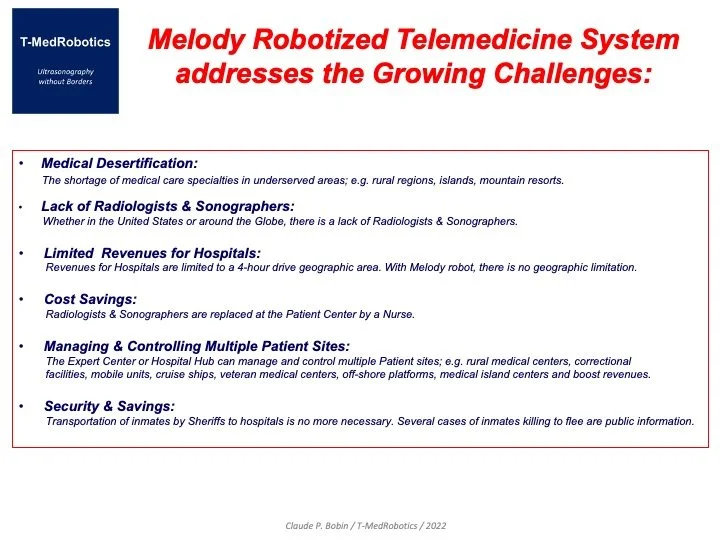 T-MedRobotics

Ultrasonography without Borders

Melody Robotized Telemedicine System addresses the Growing Challenges:

• Medical Desertification:
The shortage of medical care specialties in underserved areas; e.g. rural regions, islands, mountain resorts.

• Lack of Radiologists & Sonographers:
Whether in the United States or around the Globe, there is a lack of Radiologists & Sonographers.

• Limited Revenues for Hospitals:
Revenues for Hospitals are limited to a 4-hour drive geographic area. With Melody robot, there is no geographic limitation.

• Cost Savings:
Radiologists & Sonographers are replaced at the Patient Center by a Nurse.

• Managing & Controlling Multiple Patient Sites:
The Expert Center or Hospital Hub can manage and control multiple Patient sites; e.g. rural medical centers, correctional facilities, mobile units, cruise ships, veteran medical centers, off-shore platforms, medical island centers and boost revenues.

• Security & Savings:
Transportation of inmates by Sheriffs to hospitals is no more necessary. Several cases of inmates killing to flee are public information.

Claude P. Bobin / T-MedRobotics / 2022